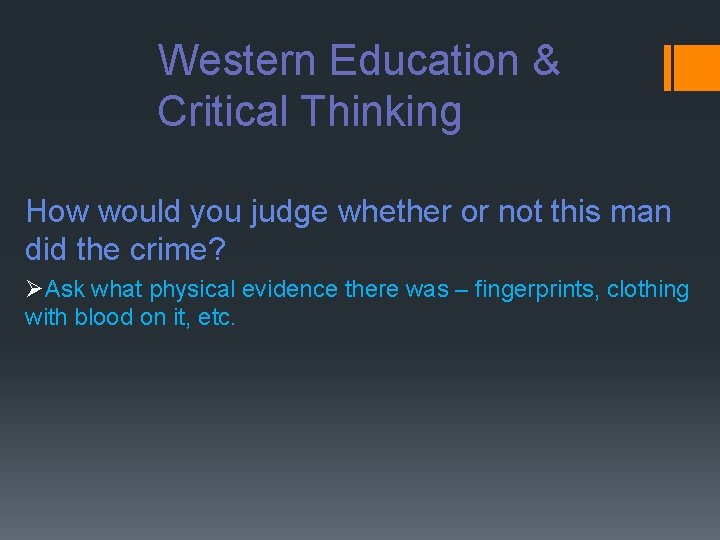 Western Education & Critical Thinking

How would you judge whether or not this man did the crime?

➢Ask what physical evidence there was – fingerprints, clothing with blood on it, etc.